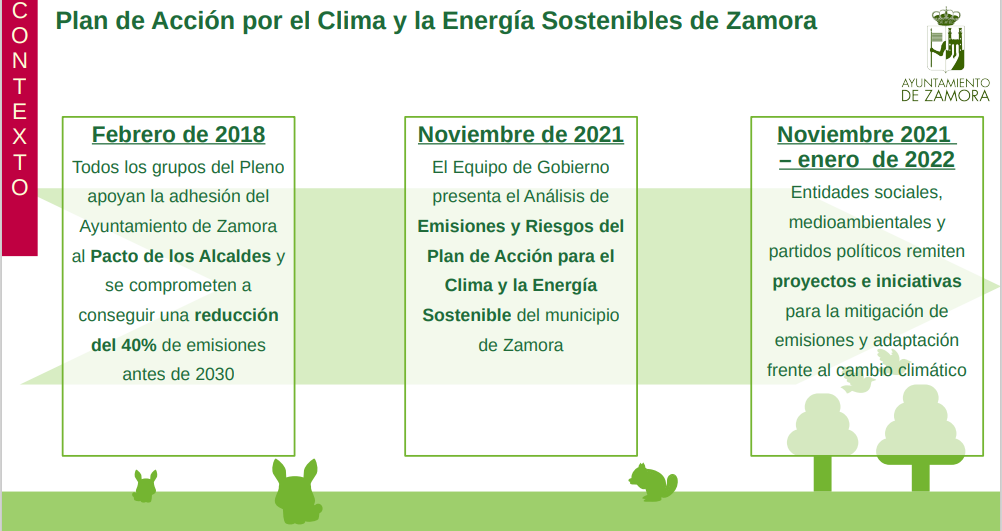 CONTEXTO

Plan de Acción por el Clima y la Energía Sostenibles de Zamora

AYUNTAMIENTO DE ZAMORA

Febrero de 2018

Todos los grupos del Pleno apoyan la adhesión del Ayuntamiento de Zamora al Pacto de los Alcaldes y se comprometen a conseguir una reducción del 40% de emisiones antes de 2030

Noviembre de 2021

El Equipo de Gobierno presenta el Análisis de Emisiones y Riesgos del Plan de Acción para el Clima y la Energía Sostenible del municipio de Zamora

Noviembre 2021 – enero de 2022

Entidades sociales, medioambientales y partidos políticos remiten proyectos e iniciativas para la mitigación de emisiones y adaptación frente al cambio climático